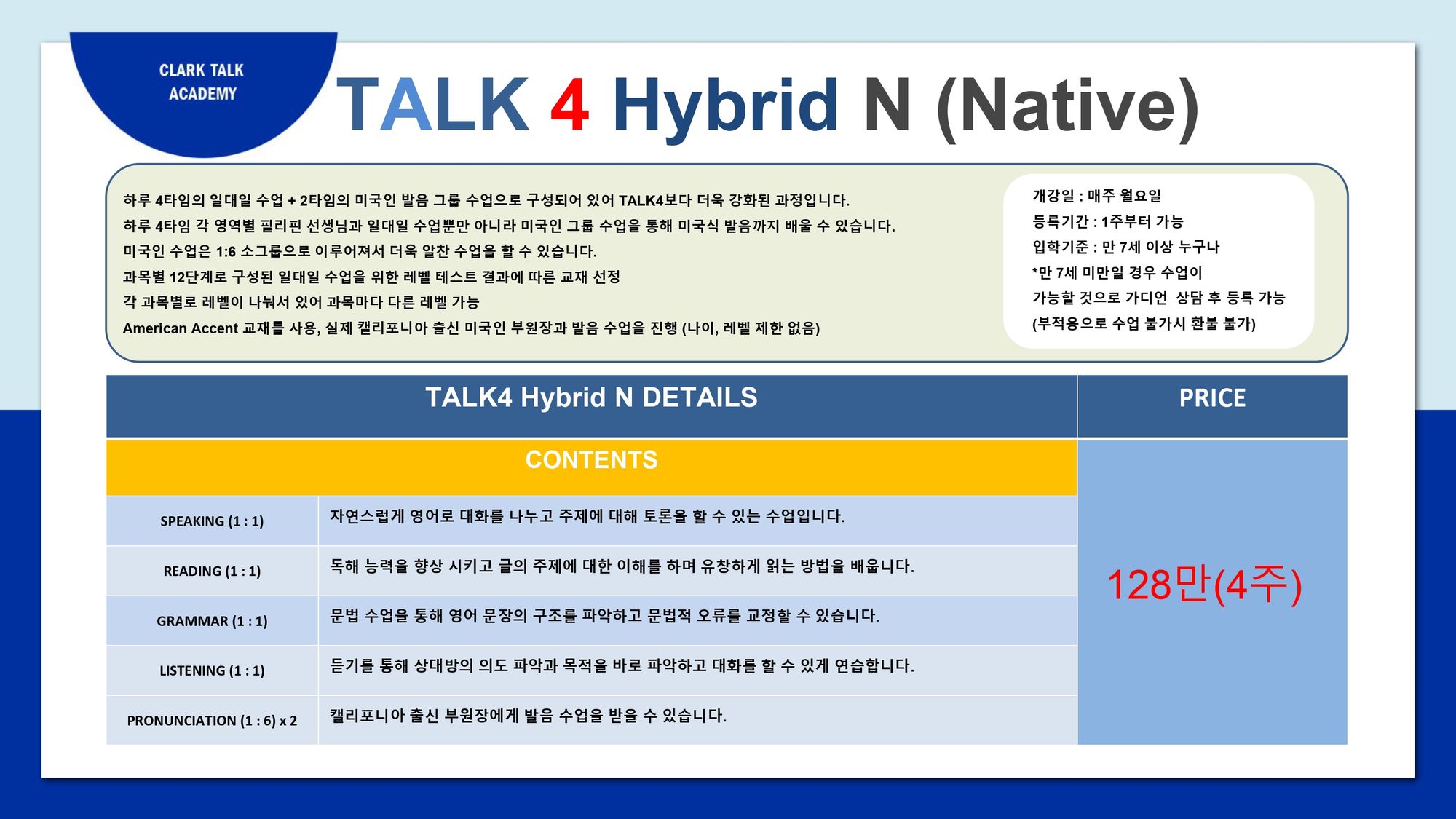 CLARK TALK ACADEMY

TALK 4 Hybrid N (Native)

하루 4타임의 일대일 수업 + 2타임의 미국인 발음 그룹 수업으로 구성되어 있어 TALK4보다 더욱 강화된 과정입니다.
하루 4타임 각 영역별 필리핀 선생님과 일대일 수업뿐만 아니라 미국인 그룹 수업을 통해 미국식 발음까지 배울 수 있습니다.
미국인 수업은 1:6 소그룹으로 이루어져서 더욱 알찬 수업을 할 수 있습니다.
과목별 12단계로 구성된 일대일 수업을 위한 레벨 테스트 결과에 따른 교재 선정
각 과목별로 레벨이 나눠서 있어 과목마다 다른 레벨 가능
American Accent 교재를 사용, 실제 캘리포니아 출신 미국인 부원장과 발음 수업을 진행 (나이, 레벨 제한 없음)

개강일 : 매주 월요일
등록기간 : 1주부터 가능
입학기준 : 만 7세 이상 누구나
*만 7세 미만일 경우 수업이
가능할 것으로 가디언 상담 후 등록 가능
(부적응으로 수업 불가시 환불 불가)

| TALK4 Hybrid N DETAILS | | PRICE |
|---|---|---|
| CONTENTS | | 128만(4주) |
| SPEAKING (1 : 1) | 자연스럽게 영어로 대화를 나누고 주제에 대해 토론을 할 수 있는 수업입니다. | |
| READING (1 : 1) | 독해 능력을 향상 시키고 글의 주제에 대한 이해를 하며 유창하게 읽는 방법을 배웁니다. | |
| GRAMMAR (1 : 1) | 문법 수업을 통해 영어 문장의 구조를 파악하고 문법적 오류를 교정할 수 있습니다. | |
| LISTENING (1 : 1) | 듣기를 통해 상대방의 의도 파악과 목적을 바로 파악하고 대화를 할 수 있게 연습합니다. | |
| PRONUNCIATION (1 : 6) x 2 | 캘리포니아 출신 부원장에게 발음 수업을 받을 수 있습니다. | |